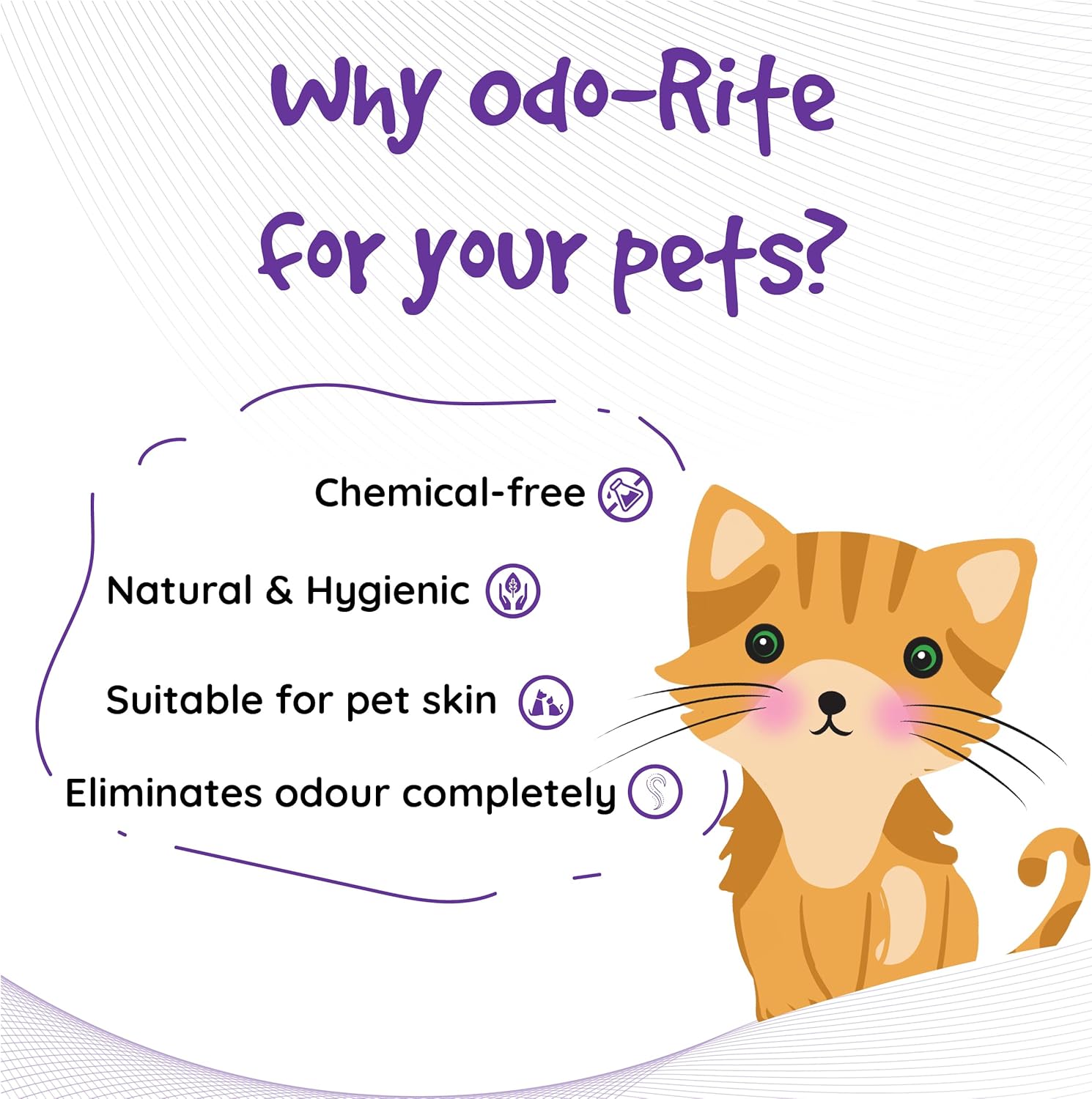 Why odo-Rite for your pets?

Chemical-free

Natural & Hygienic

Suitable for pet skin

Eliminates odour completely